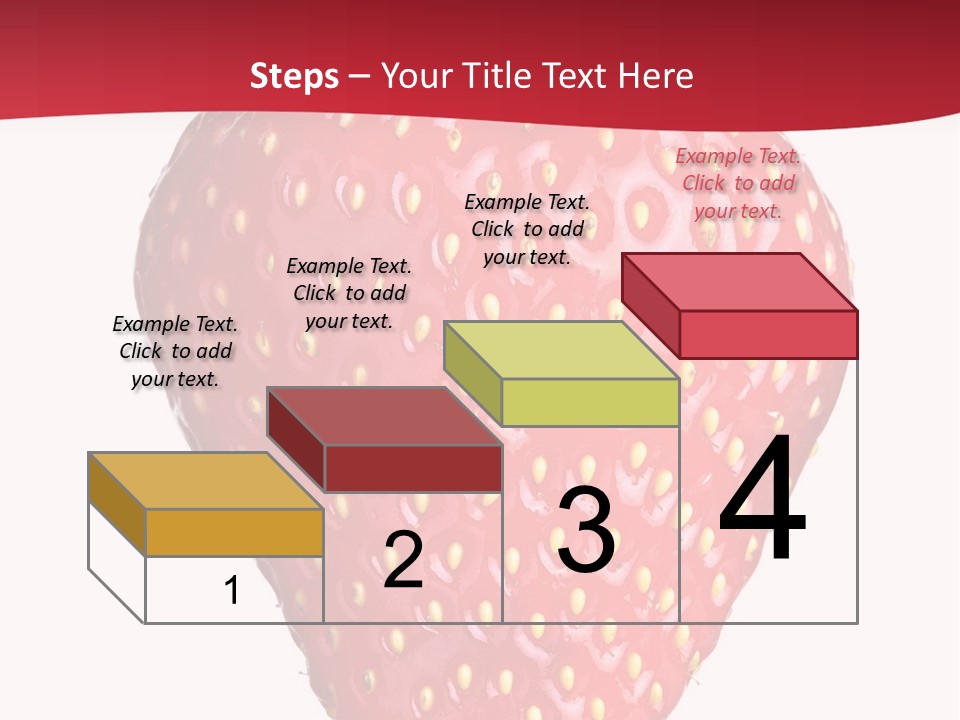 Steps – Your Title Text Here

Example Text. Click to add your text.

Example Text. Click to add your text.

Example Text. Click to add your text.

Example Text. Click to add your text.

1

2

3

4